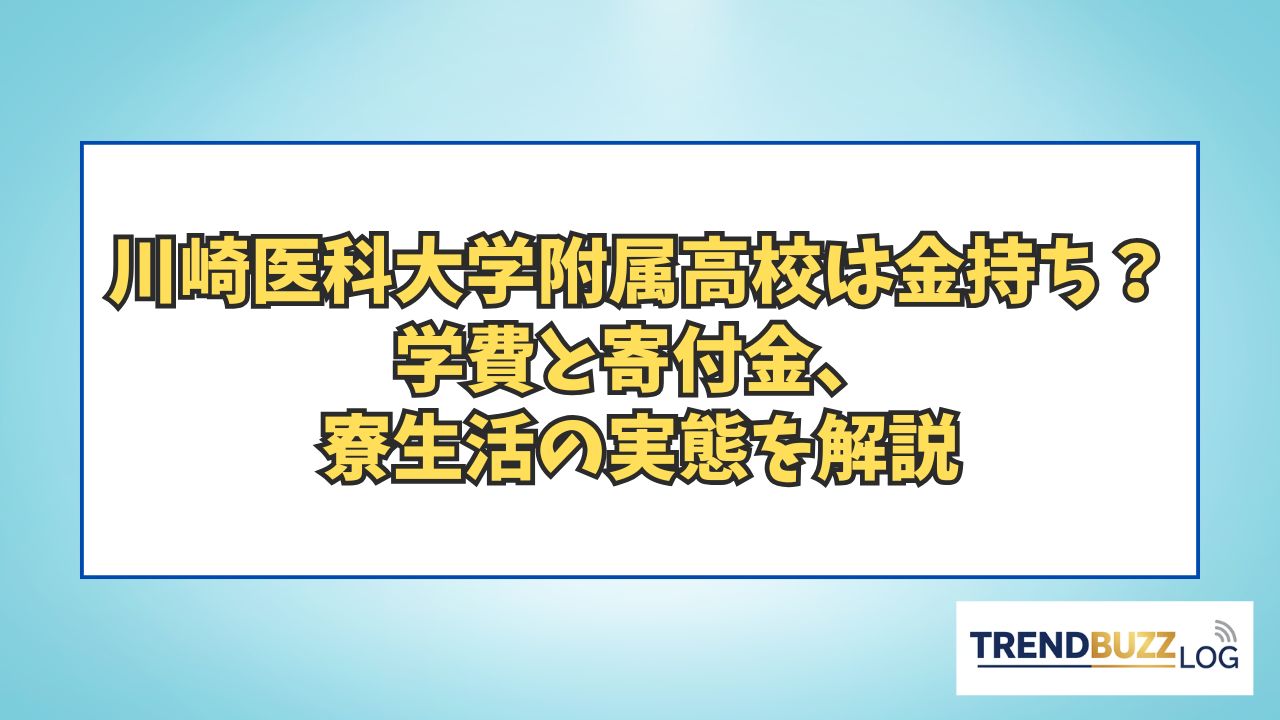 川崎医科大学附属高校は金持ち？
学費と寄付金、
寮生活の実態を解説

TRENDBUZZ LOG